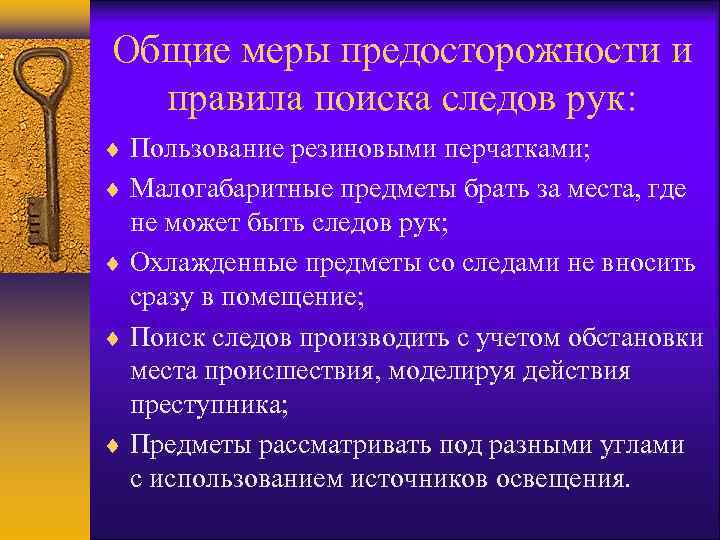 Общие меры предосторожности и правила поиска следов рук:

♦ Пользование резиновыми перчатками;

♦ Малогабаритные предметы брать за места, где не может быть следов рук;

♦ Охлажденные предметы со следами не вносить сразу в помещение;

♦ Поиск следов производить с учетом обстановки места происшествия, моделируя действия преступника;

♦ Предметы рассматривать под разными углами с использованием источников освещения.